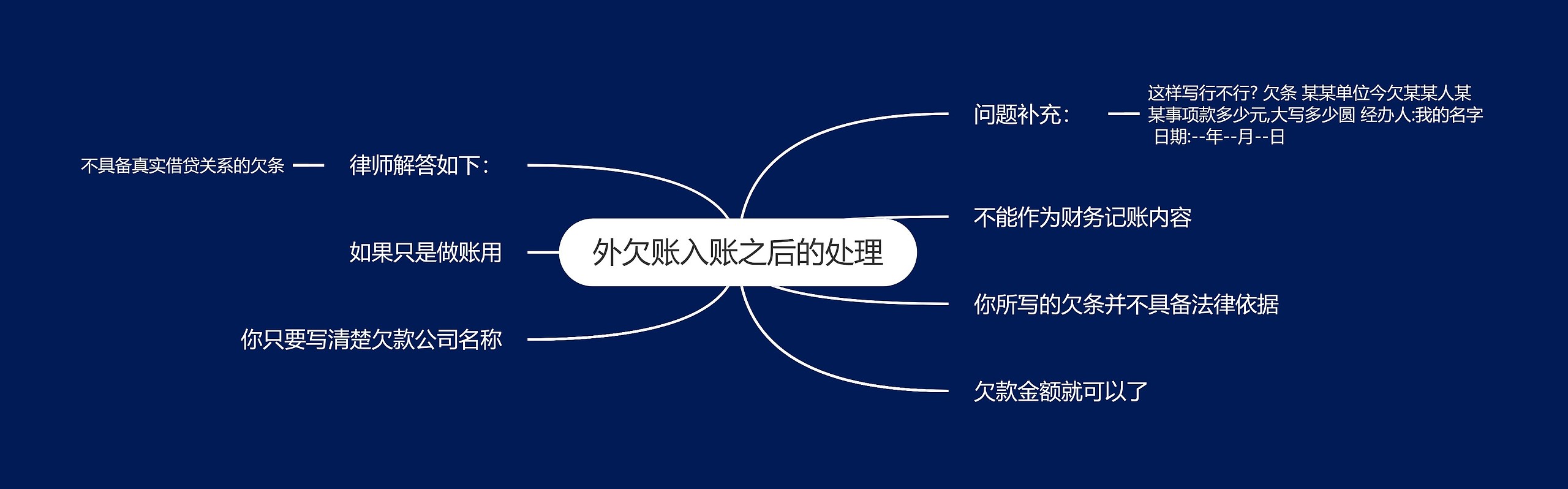 外欠账入账之后的处理

问题补充：

这样写行不行? 欠条 某某单位今欠某某人某某事项款多少元,大写多少圆 经办人:我的名字 日期:--年--月--日

不能作为财务记账内容

你所写的欠条并不具备法律依据

欠款金额就可以了

律师解答如下：

不具备真实借贷关系的欠条

如果只是做账用

你只要写清楚欠款公司名称